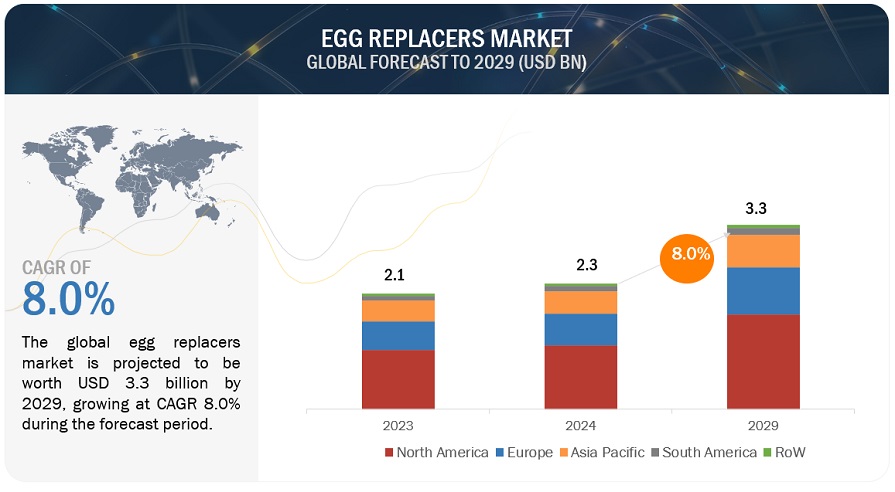 EGG REPLACERS MARKET
GLOBAL FORECAST TO 2029 (USD BN)

CAGR OF
8.0%

The global egg replacers market is projected to be worth USD 3.3 billion by 2029, growing at CAGR 8.0% during the forecast period.

2.1
2.3
3.3
8.0%

2023
2024
2029

North America
Europe
Asia Pacific
South America
RoW